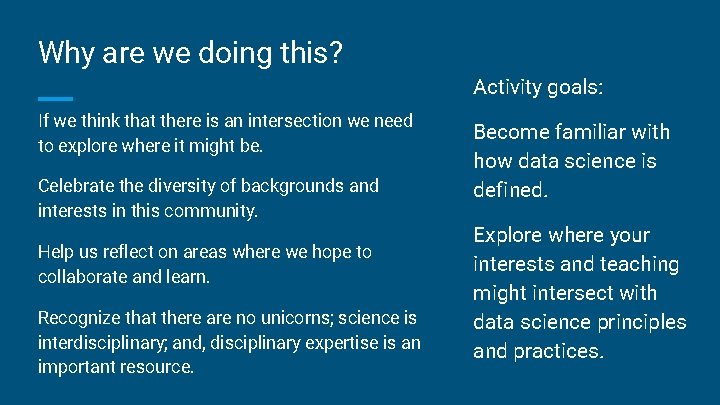 Why are we doing this?

If we think that there is an intersection we need to explore where it might be.

Celebrate the diversity of backgrounds and interests in this community.

Help us reflect on areas where we hope to collaborate and learn.

Recognize that there are no unicorns; science is interdisciplinary; and, disciplinary expertise is an important resource.

Activity goals:

Become familiar with how data science is defined.

Explore where your interests and teaching might intersect with data science principles and practices.